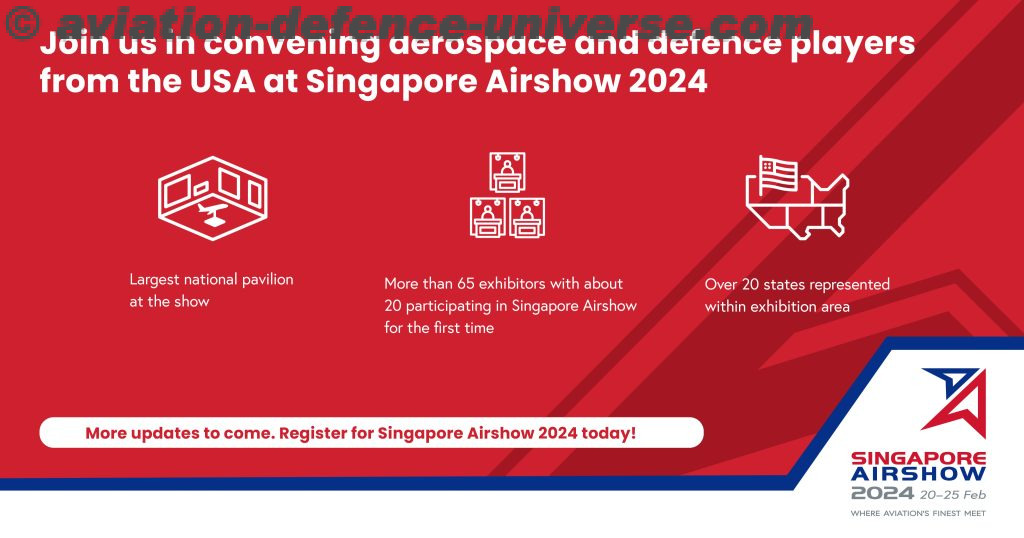 © aviation-defence-universe.com

Join us in convening aerospace and defence players from the USA at Singapore Airshow 2024

Largest national pavilion at the show

More than 65 exhibitors with about 20 participating in Singapore Airshow for the first time

Over 20 states represented within exhibition area

More updates to come. Register for Singapore Airshow 2024 today!

SINGAPORE AIRSHOW 2024 20–25 Feb
WHERE AVIATION'S FINEST MEET